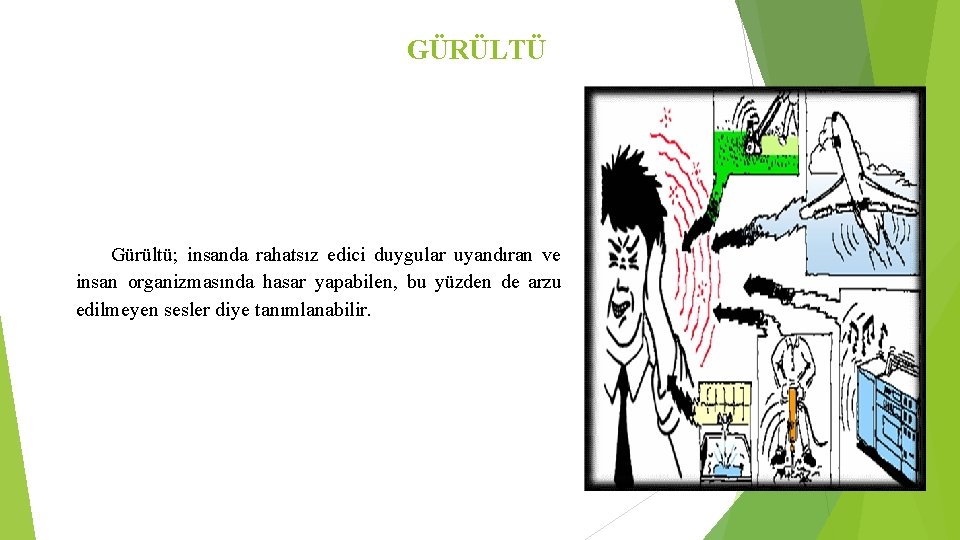 GÜRÜLTÜ

Gürültü; insanda rahatsız edici duygular uyandıran ve insan organizmasında hasar yapabilen, bu yüzden de arzu edilmeyen sesler diye tanımlanabilir.